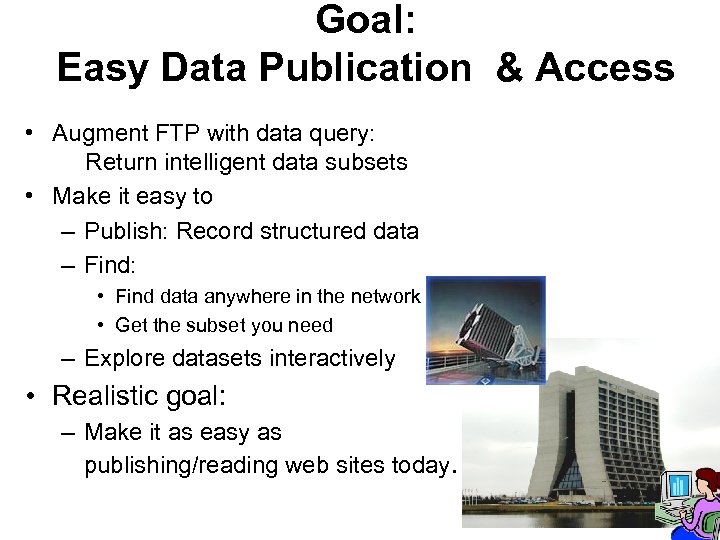 Goal:
Easy Data Publication & Access

• Augment FTP with data query:
Return intelligent data subsets
• Make it easy to
– Publish: Record structured data
– Find:
• Find data anywhere in the network
• Get the subset you need
– Explore datasets interactively
• Realistic goal:
– Make it as easy as publishing/reading web sites today.